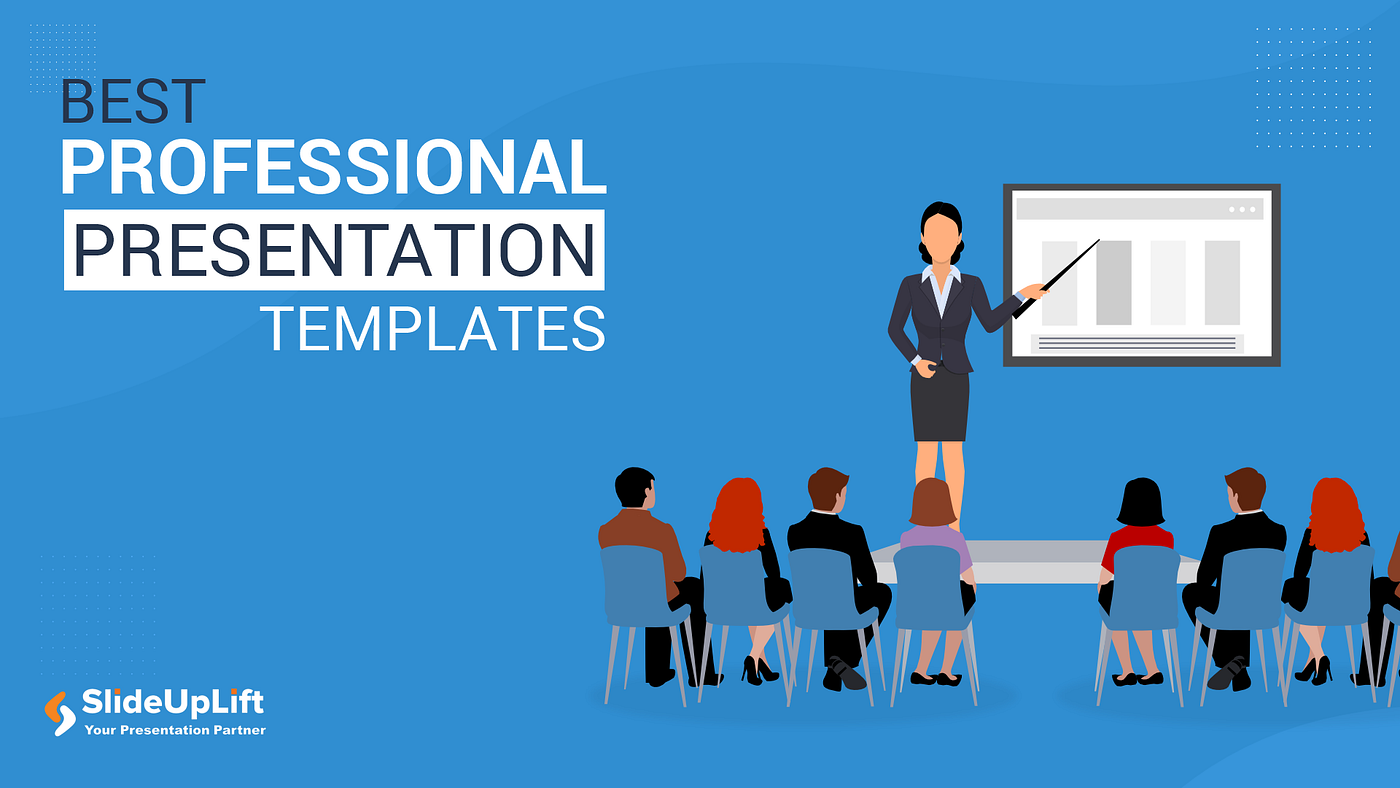 BEST
PROFESSIONAL
PRESENTATION
TEMPLATES

SlideUpLift
Your Presentation Partner